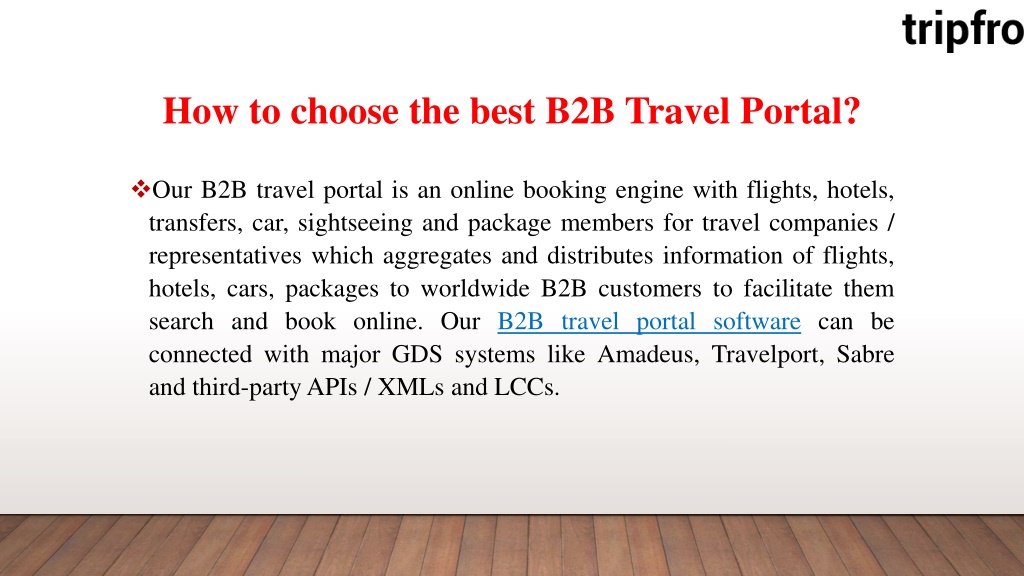 tripfro

How to choose the best B2B Travel Portal?

❖Our B2B travel portal is an online booking engine with flights, hotels, transfers, car, sightseeing and package members for travel companies / representatives which aggregates and distributes information of flights, hotels, cars, packages to worldwide B2B customers to facilitate them search and book online. Our B2B travel portal software can be connected with major GDS systems like Amadeus, Travelport, Sabre and third-party APIs / XMLs and LCCs.